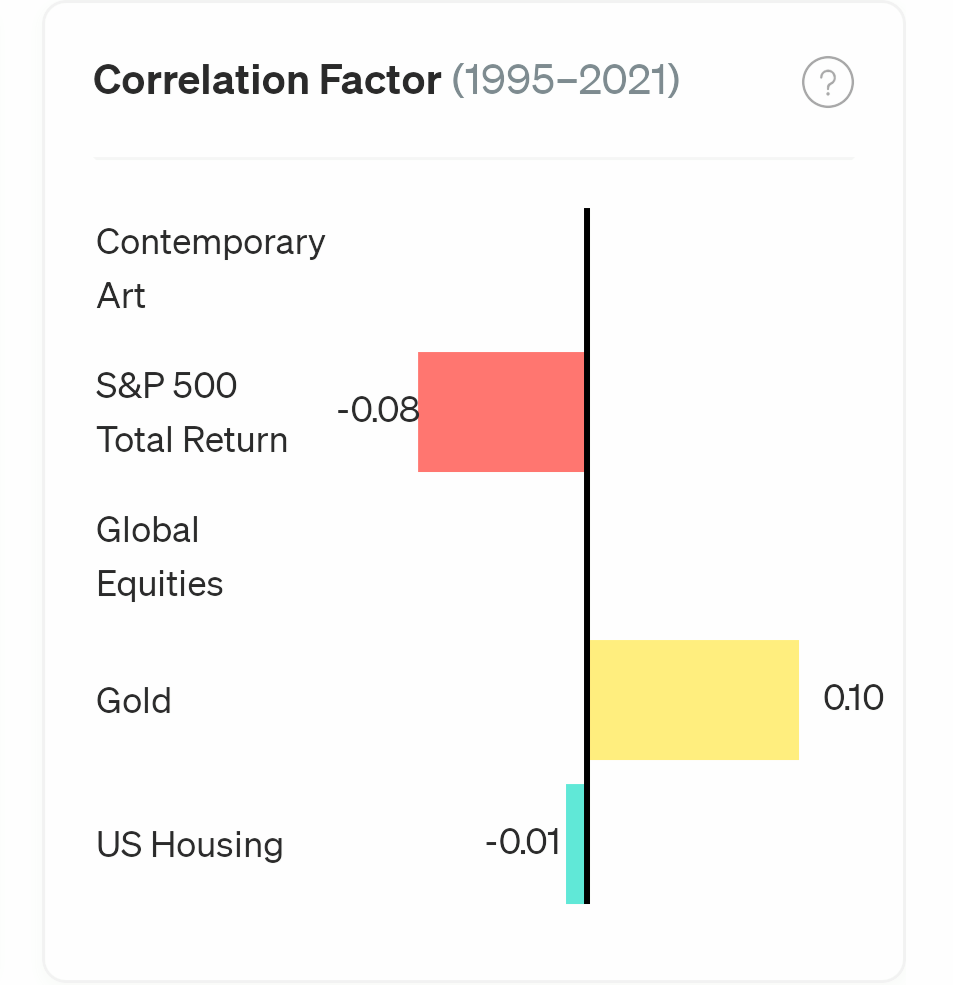 Correlation Factor (1995–2021)

?

Contemporary Art

S&P 500 Total Return

-0.08

Global Equities

Gold

0.10

US Housing

-0.01